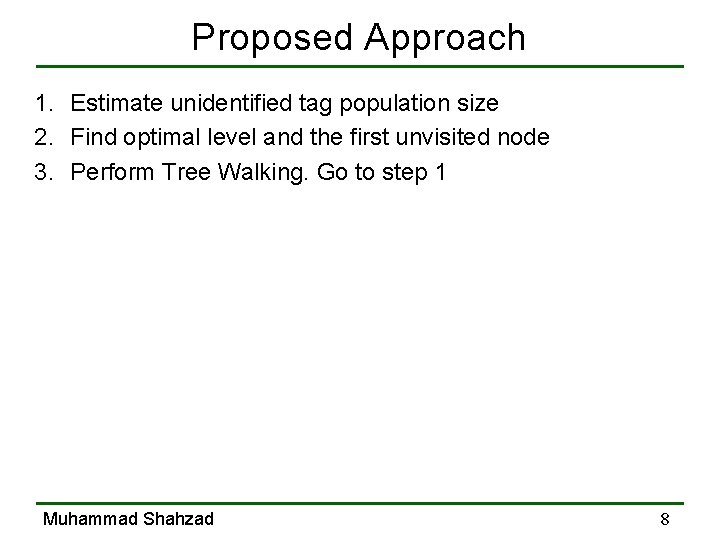 Proposed Approach

1. Estimate unidentified tag population size
2. Find optimal level and the first unvisited node
3. Perform Tree Walking. Go to step 1

Muhammad Shahzad

8